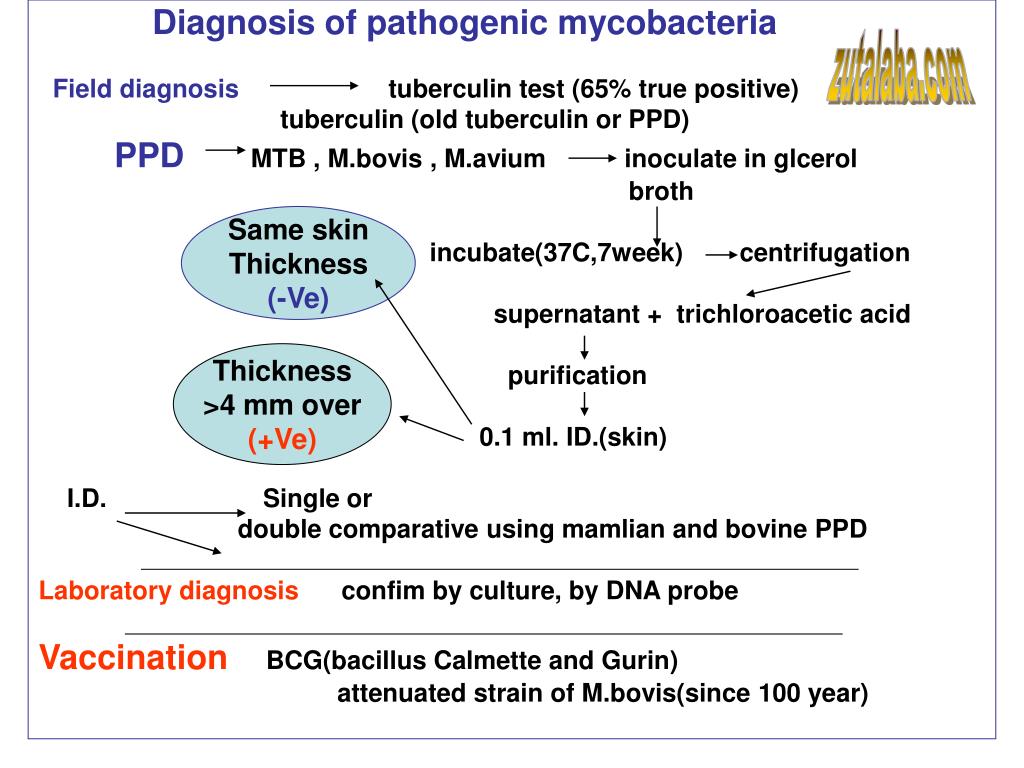 Diagnosis of pathogenic mycobacteria

zutalaba.com

Field diagnosis tuberculin test (65% true positive)
tuberculin (old tuberculin or PPD)

PPD MTB , M.bovis , M.avium inoculate in glcerol broth

incubate(37C,7week) centrifugation

supernatant + trichloroacetic acid

purification

0.1 ml. ID.(skin)

Same skin Thickness (-Ve)

Thickness >4 mm over (+Ve)

I.D. Single or
double comparative using mamlian and bovine PPD

Laboratory diagnosis confim by culture, by DNA probe

Vaccination BCG(bacillus Calmette and Gurin)
attenuated strain of M.bovis(since 100 year)